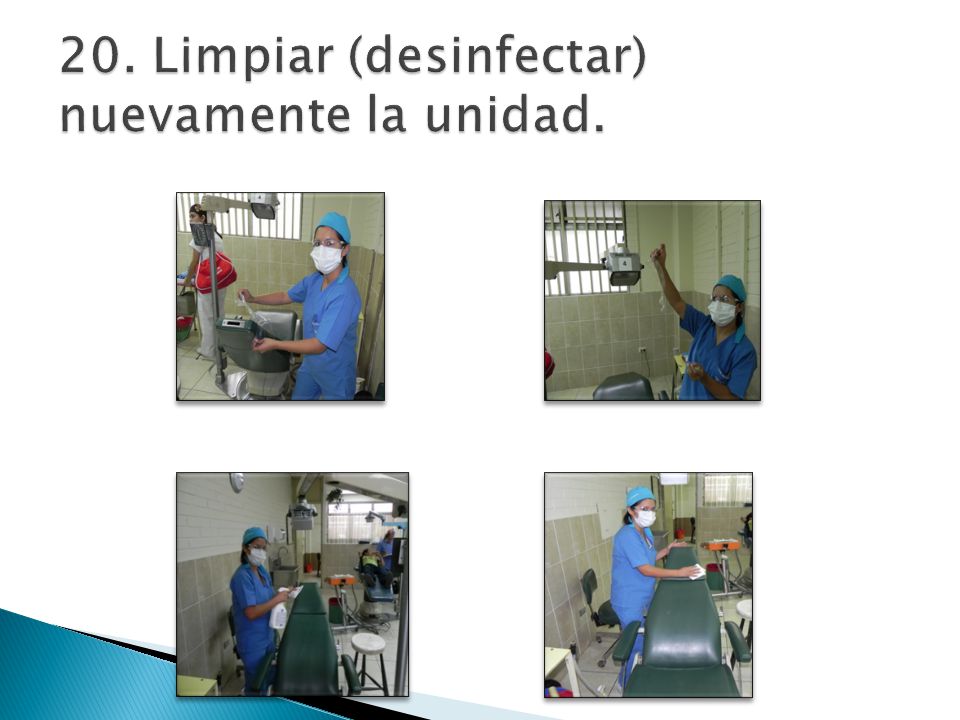 20. Limpiar (desinfectar) nuevamente la unidad.